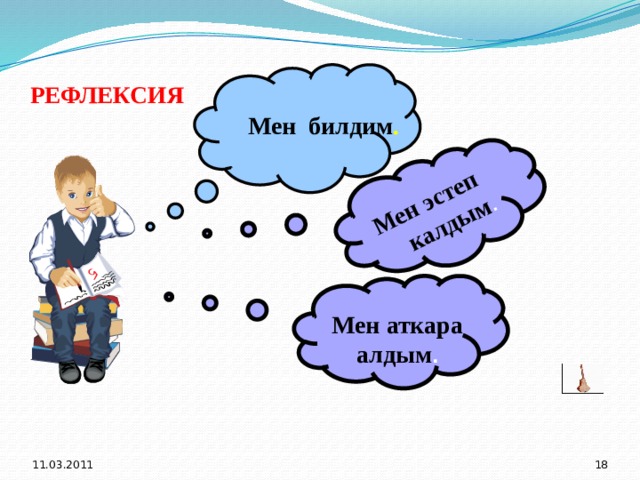 РЕФЛЕКСИЯ

Мен билдим.

Мен эстеп калдым.

Мен аткара алдым.

5

11.03.2011

18